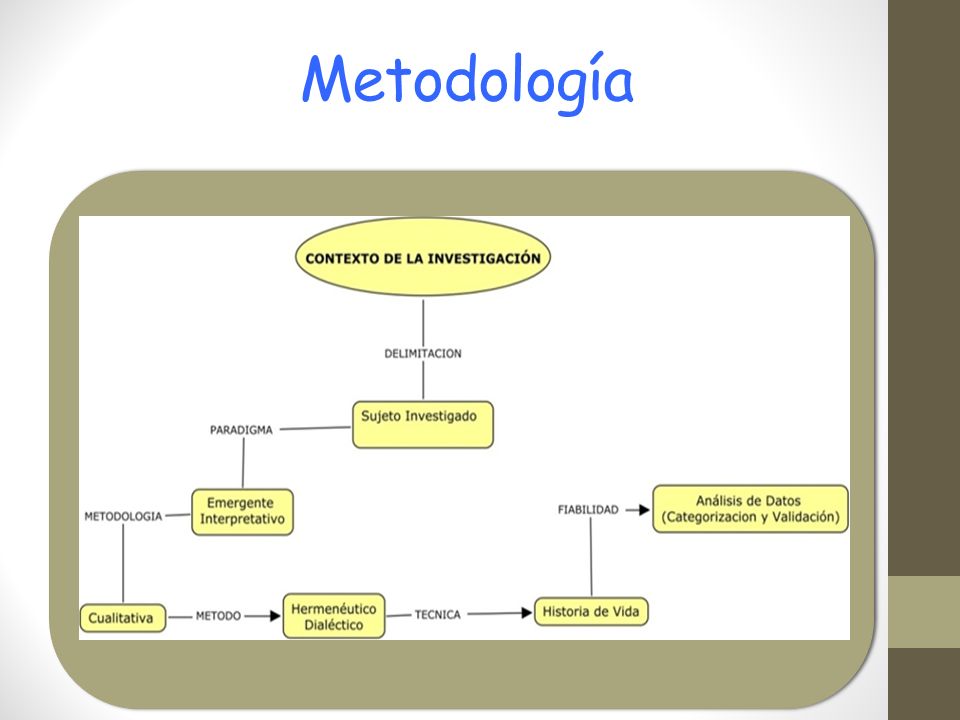 Metodología

CONTEXTO DE LA INVESTIGACIÓN

DELIMITACION

Sujeto Investigado

PARADIGMA

Emergente Interpretativo

METODOLOGIA

Cualitativa

METODO

Hermenéutico Dialéctico

TECNICA

Historia de Vida

FIABILIDAD

Análisis de Datos (Categorizacion y Validación)